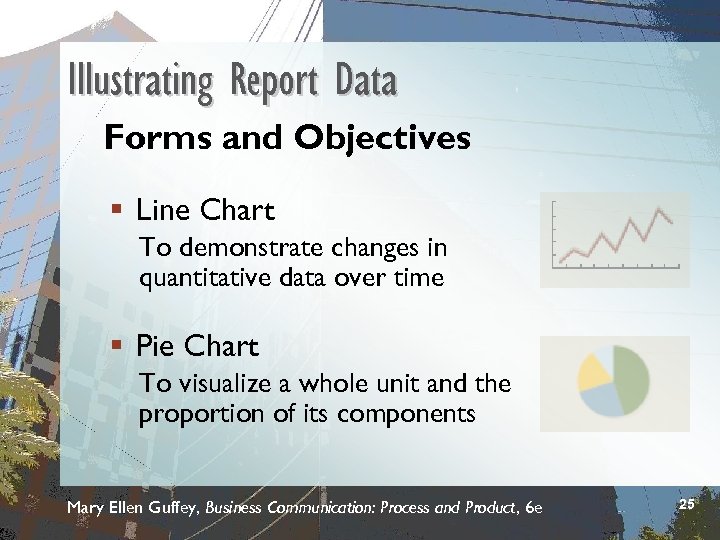 Illustrating Report Data

Forms and Objectives

▪ Line Chart

To demonstrate changes in quantitative data over time

▪ Pie Chart

To visualize a whole unit and the proportion of its components

Mary Ellen Guffey, Business Communication: Process and Product, 6e

25